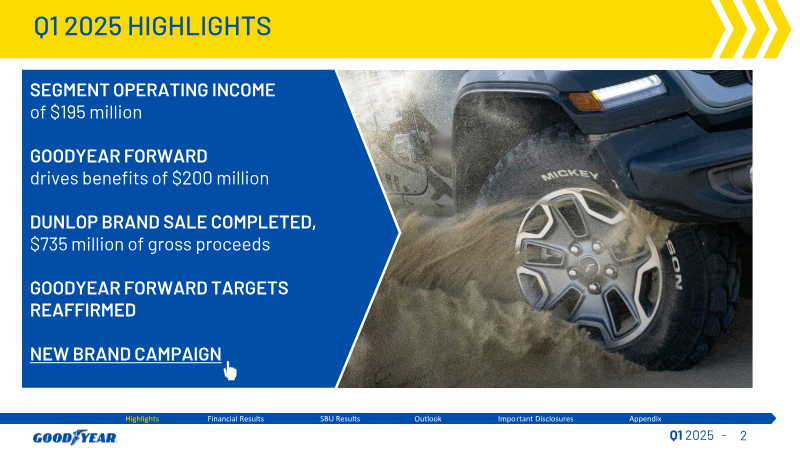 Q1 2025 HIGHLIGHTS

SEGMENT OPERATING INCOME
of $195 million

GOODYEAR FORWARD
drives benefits of $200 million

DUNLOP BRAND SALE COMPLETED,
$735 million of gross proceeds

GOODYEAR FORWARD TARGETS REAFFIRMED

NEW BRAND CAMPAIGN

MICKEY

SON

Highlights Financial Results SBU Results Outlook Important Disclosures Appendix

GOODYEAR

Q1 2025 - 2